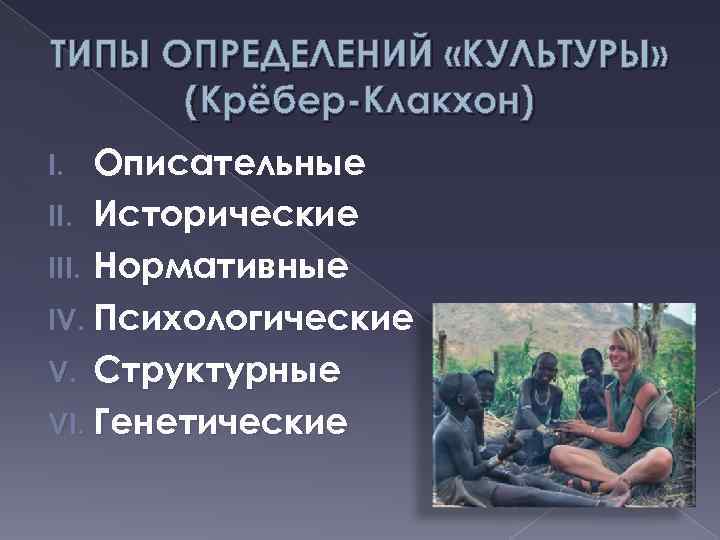 ТИПЫ ОПРЕДЕЛЕНИЙ «КУЛЬТУРЫ» (Крёбер-Клакхон)

I. Описательные
II. Исторические
III. Нормативные
IV. Психологические
V. Структурные
VI. Генетические